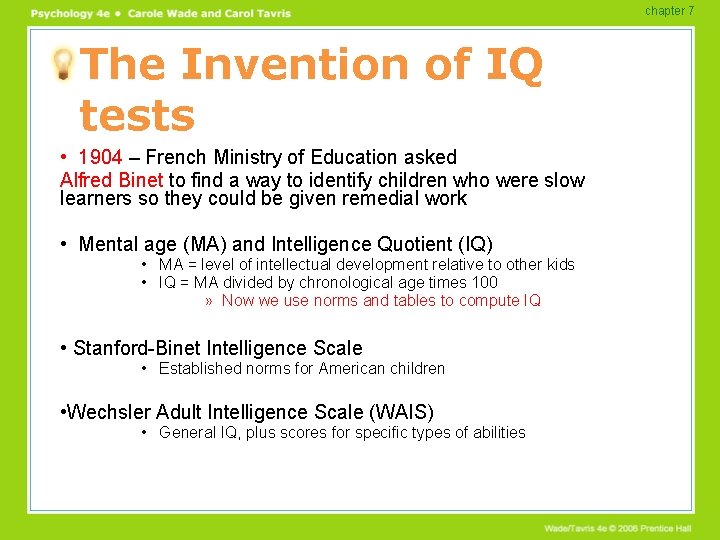 Psychology 4e • Carole Wade and Carol Tavris

chapter 7

The Invention of IQ tests

• 1904 – French Ministry of Education asked Alfred Binet to find a way to identify children who were slow learners so they could be given remedial work

• Mental age (MA) and Intelligence Quotient (IQ)
• MA = level of intellectual development relative to other kids
• IQ = MA divided by chronological age times 100
» Now we use norms and tables to compute IQ

• Stanford-Binet Intelligence Scale
• Established norms for American children

•Wechsler Adult Intelligence Scale (WAIS)
• General IQ, plus scores for specific types of abilities

Wade/Tavris 4e © 2006 Prentice Hall